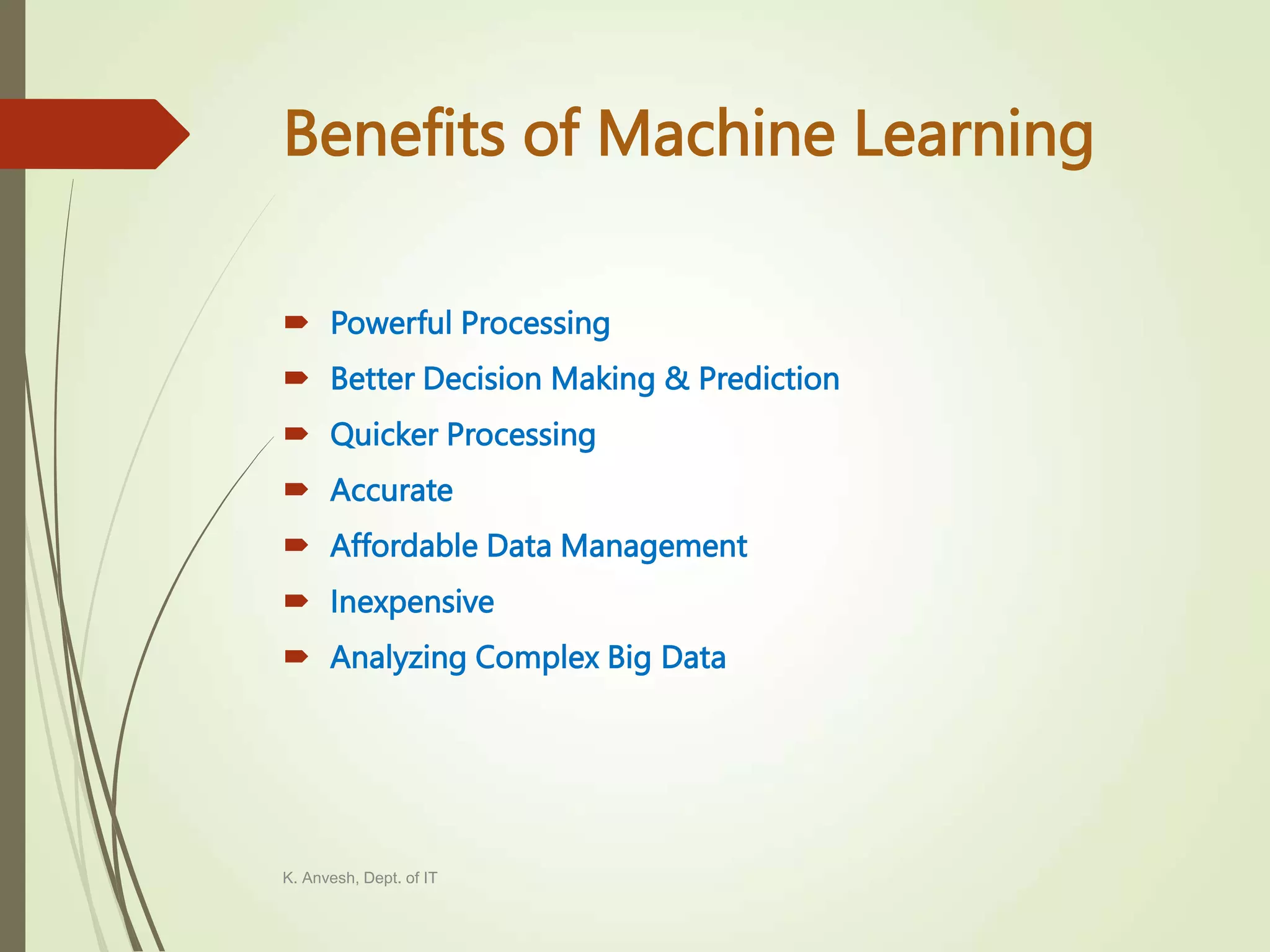 Benefits of Machine Learning

- Powerful Processing
- Better Decision Making & Prediction
- Quicker Processing
- Accurate
- Affordable Data Management
- Inexpensive
- Analyzing Complex Big Data

K. Anvesh, Dept. of IT